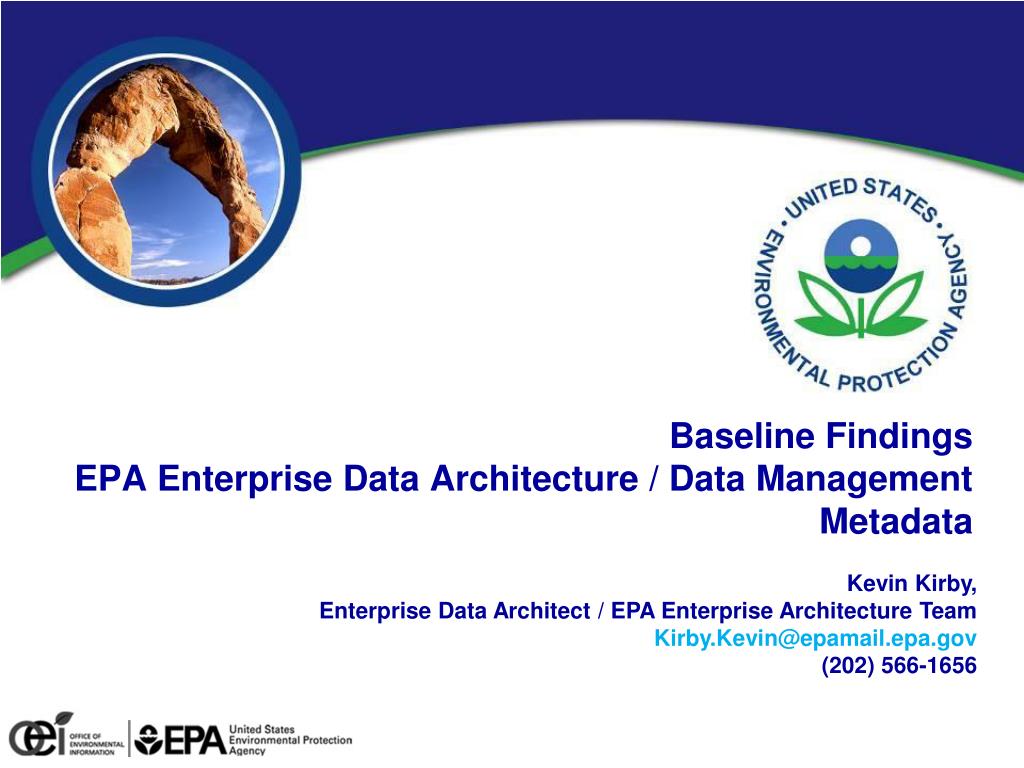 UNITED STATES ENVIRONMENTAL PROTECTION AGENCY

Baseline Findings
EPA Enterprise Data Architecture / Data Management
Metadata

Kevin Kirby,
Enterprise Data Architect / EPA Enterprise Architecture Team
Kirby.Kevin@epamail.epa.gov
(202) 566-1656

oei OFFICE OF ENVIRONMENTAL INFORMATION

EPA United States Environmental Protection Agency